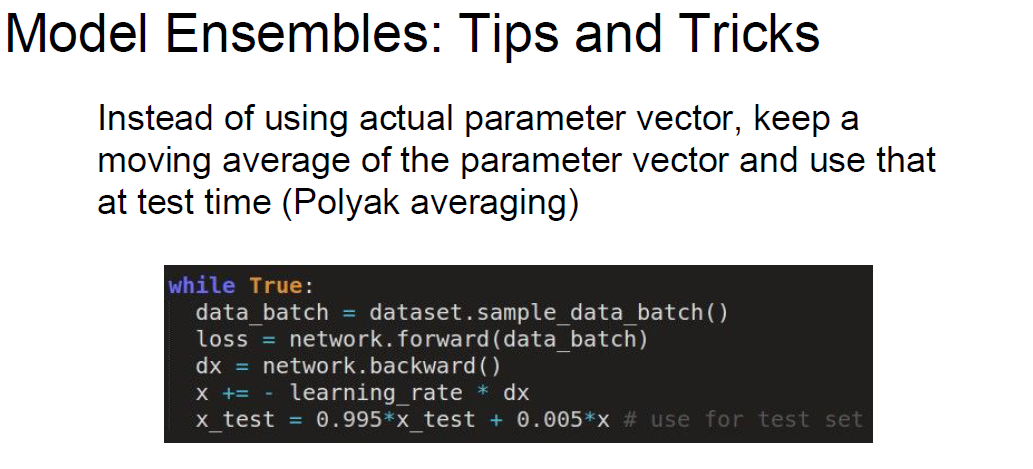 Model Ensembles: Tips and Tricks

Instead of using actual parameter vector, keep a moving average of the parameter vector and use that at test time (Polyak averaging)

while True:
  data_batch = dataset.sample_data_batch()
  loss = network.forward(data_batch)
  dx = network.backward()
  x += - learning_rate * dx
  x_test = 0.995*x_test + 0.005*x # use for test set